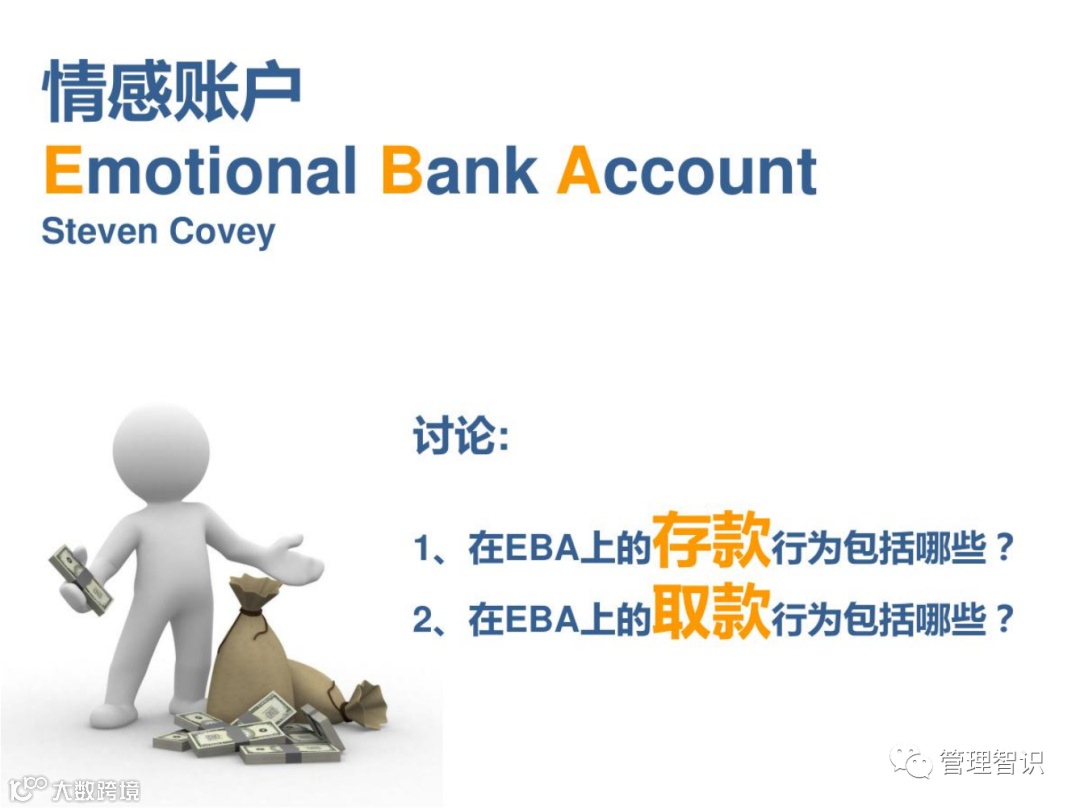 情感账户
Emotional Bank Account
Steven Covey

讨论:

1、在EBA上的存款行为包括哪些？
2、在EBA上的取款行为包括哪些？

管理智识

大数跨境